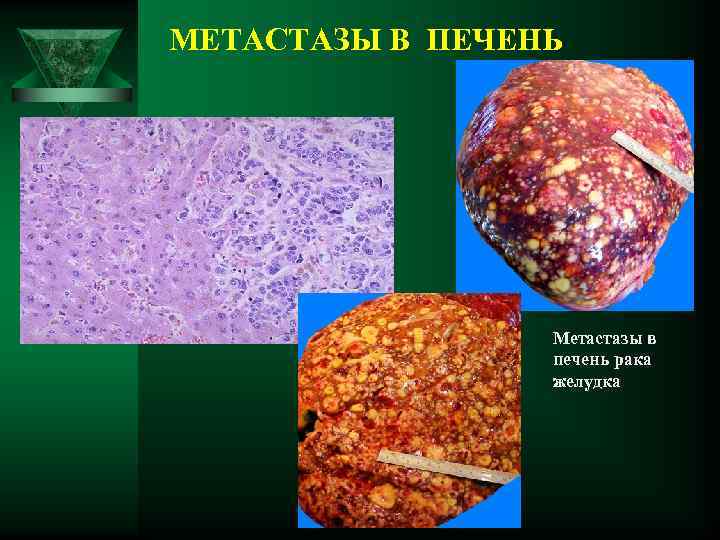 МЕТАСТАЗЫ В ПЕЧЕНЬ

Метастазы в печень рака желудка